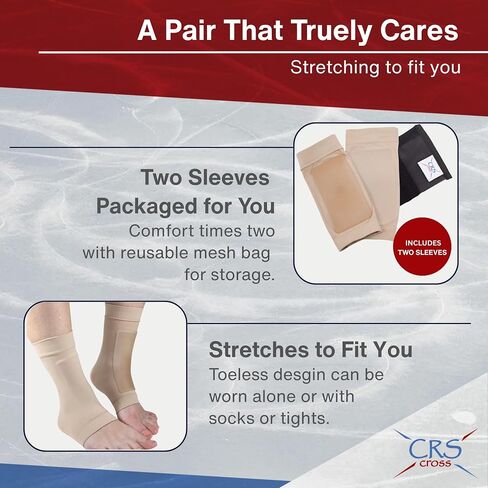 A Pair That Truely Cares

Stretching to fit you

Two Sleeves Packaged for You

Comfort times two with reusable mesh bag for storage.

CRS

INCLUDES TWO SLEEVES

Stretches to Fit You

Toeless desgin can be worn alone or with socks or tights.

CRS cross